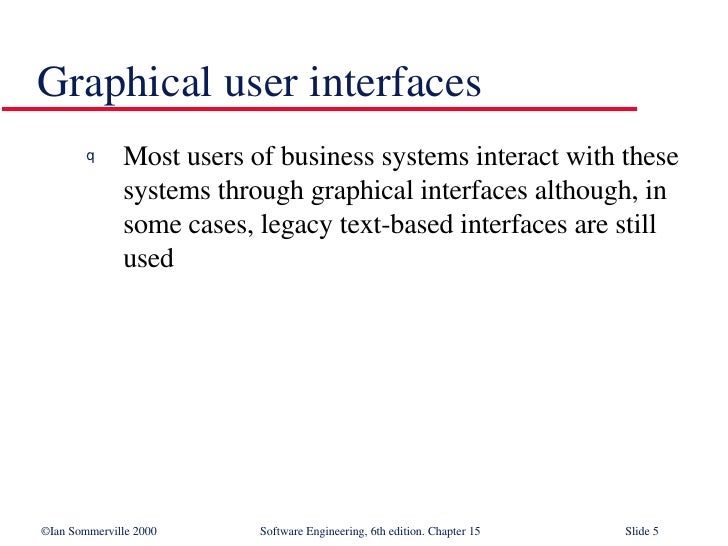 Graphical user interfaces

q Most users of business systems interact with these systems through graphical interfaces although, in some cases, legacy text-based interfaces are still used

©Ian Sommerville 2000 Software Engineering, 6th edition. Chapter 15 Slide 5